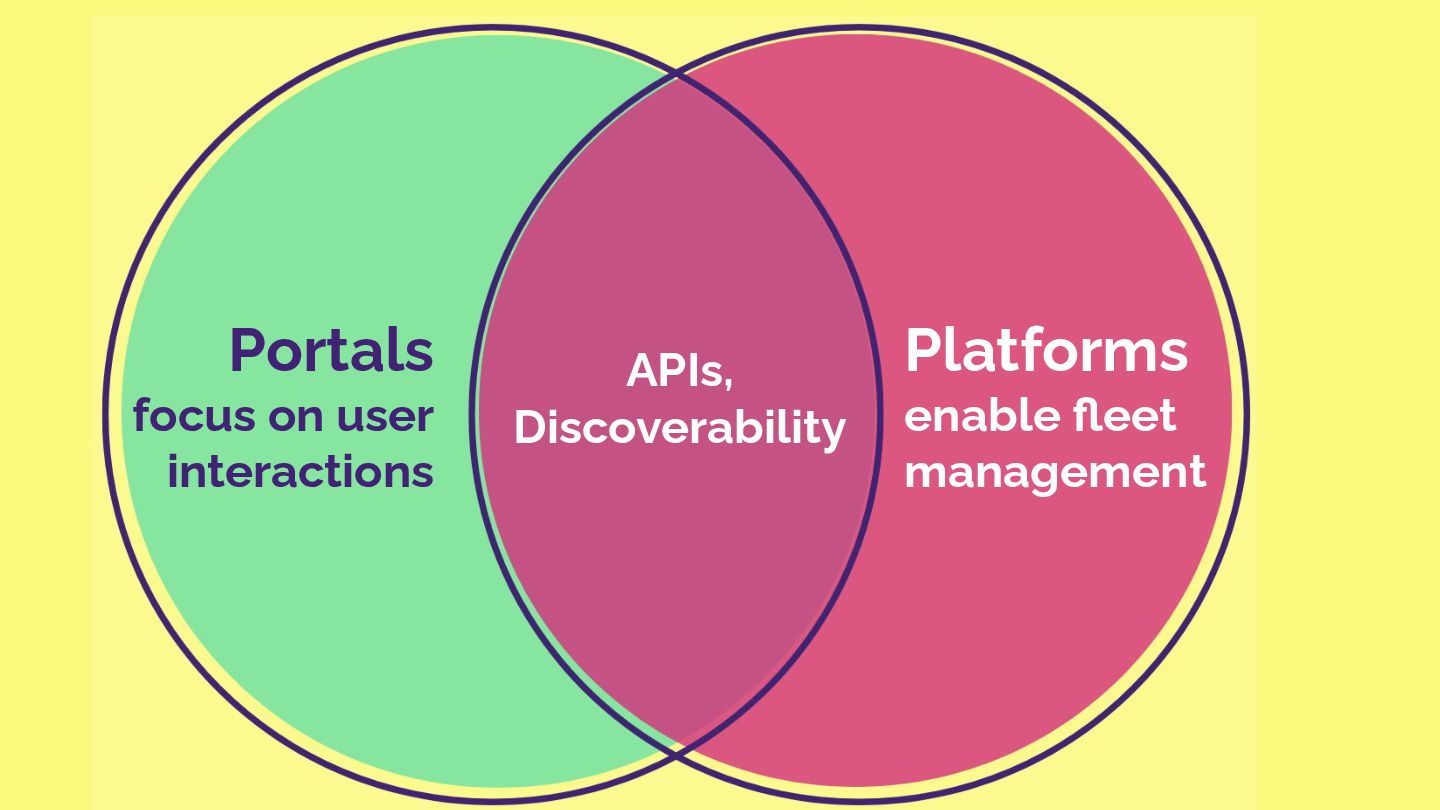 Portals
focus on user interactions

APIs,
Discoverability

Platforms
enable fleet management